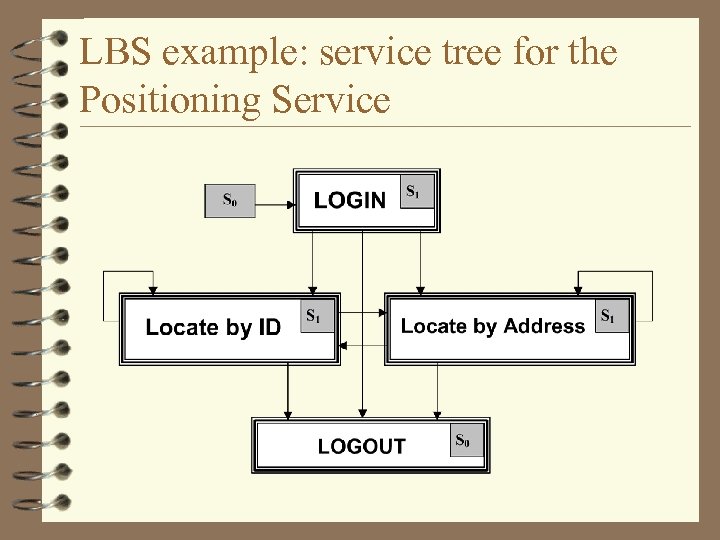 LBS example: service tree for the Positioning Service

$S_0$

LOGIN $S_1$

Locate by ID $S_1$

Locate by Address $S_1$

LOGOUT $S_0$